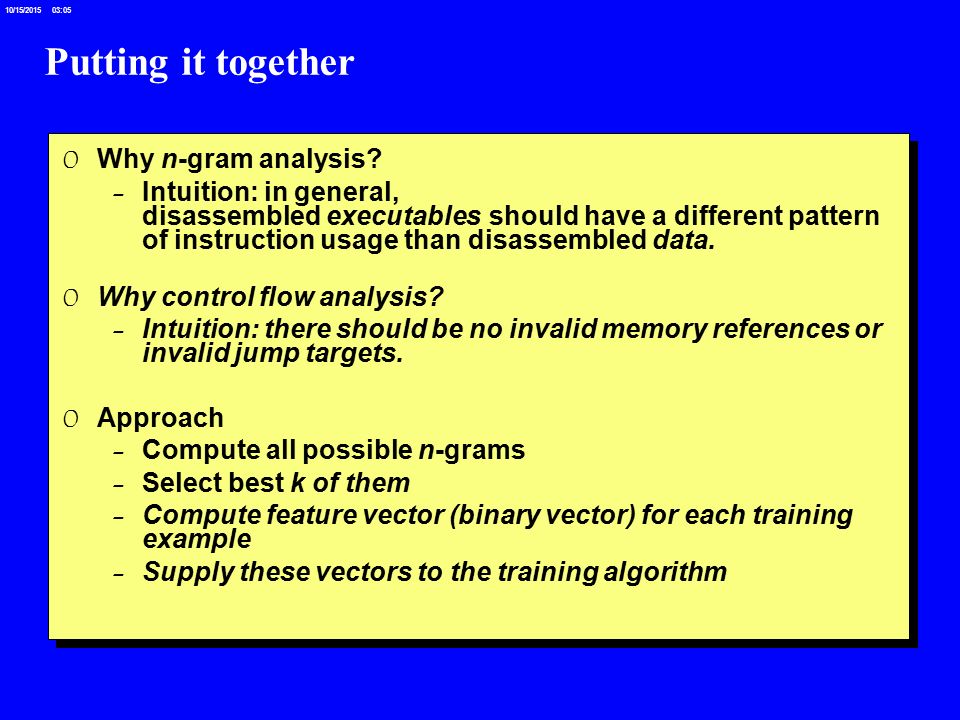 10/15/2015 03:05

Putting it together

0 Why n-gram analysis?
– Intuition: in general, disassembled executables should have a different pattern of instruction usage than disassembled data.

0 Why control flow analysis?
– Intuition: there should be no invalid memory references or invalid jump targets.

0 Approach
– Compute all possible n-grams
– Select best k of them
– Compute feature vector (binary vector) for each training example
– Supply these vectors to the training algorithm